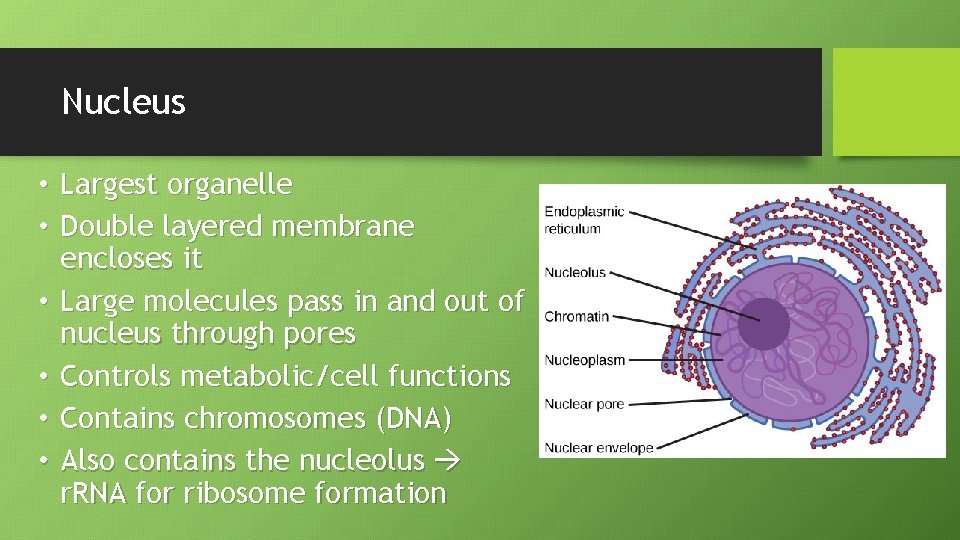 Nucleus

• Largest organelle
• Double layered membrane encloses it
• Large molecules pass in and out of nucleus through pores
• Controls metabolic/cell functions
• Contains chromosomes (DNA)
• Also contains the nucleolus → rRNA for ribosome formation

Endoplasmic reticulum
Nucleolus
Chromatin
Nucleoplasm
Nuclear pore
Nuclear envelope